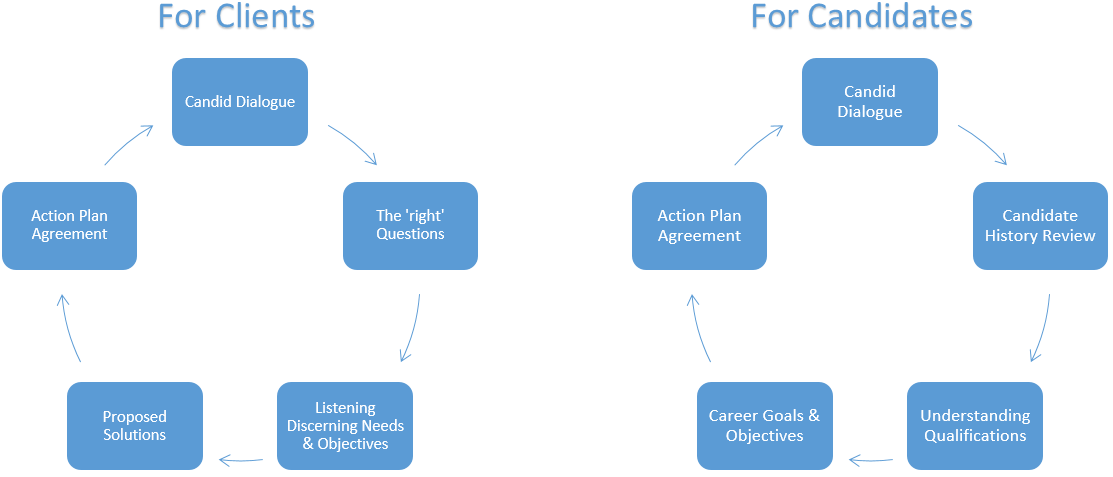 For Clients

Candid Dialogue

The 'right' Questions

Listening Discerning Needs & Objectives

Proposed Solutions

Action Plan Agreement

For Candidates

Candid Dialogue

Candidate History Review

Understanding Qualifications

Career Goals & Objectives

Action Plan Agreement